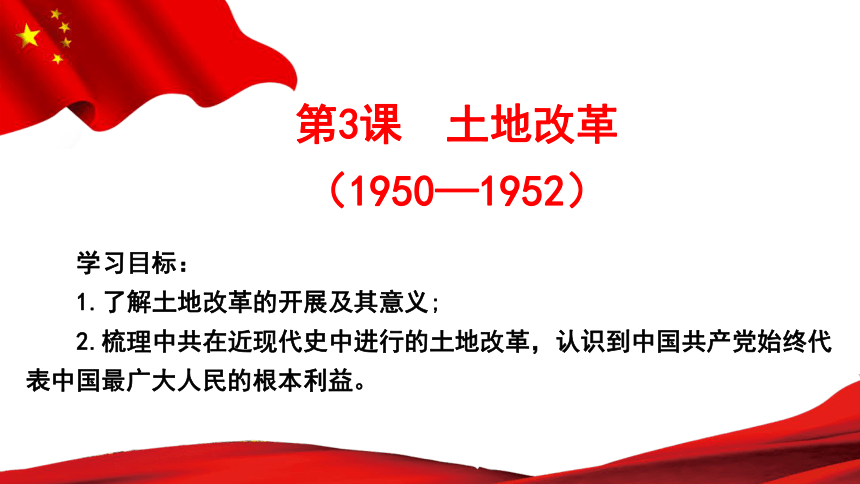 第3课　土地改革
（1950—1952）

学习目标：

1.了解土地改革的开展及其意义；

2.梳理中共在近现代史中进行的土地改革，认识到中国共产党始终代表中国最广大人民的根本利益。